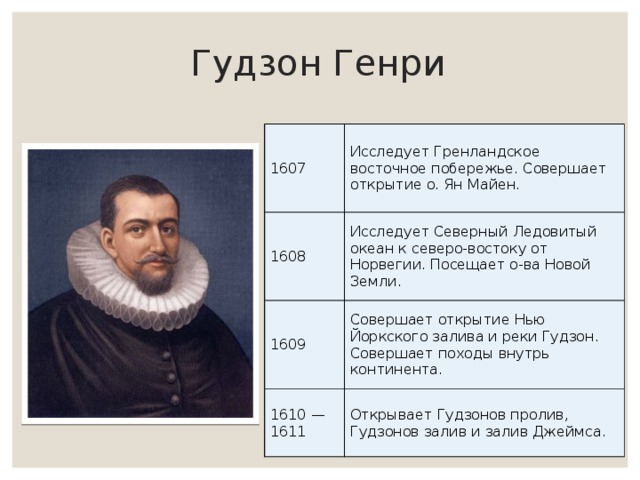 Гудзон Генри

| | |
|---|---|
| 1607 | Исследует Гренландское восточное побережье. Совершает открытие о. Ян Майен. |
| 1608 | Исследует Северный Ледовитый океан к северо-востоку от Норвегии. Посещает о-ва Новой Земли. |
| 1609 | Совершает открытие Нью Йоркского залива и реки Гудзон. Совершает походы внутрь континента. |
| 1610 — 1611 | Открывает Гудзонов пролив, Гудзонов залив и залив Джеймса. |